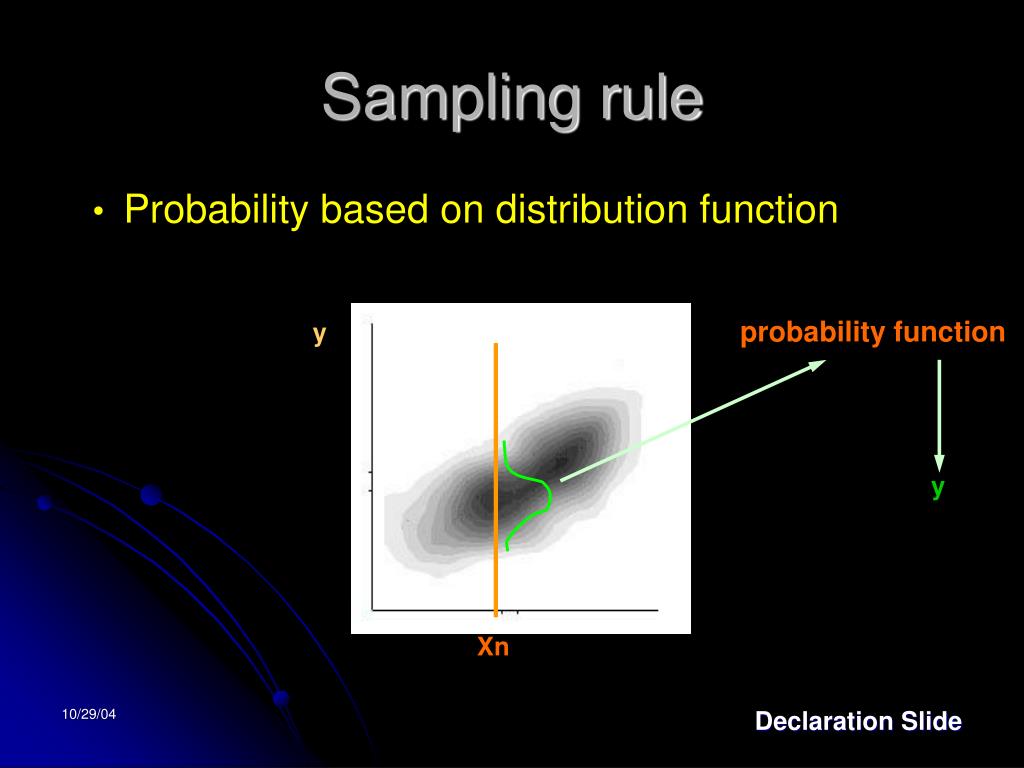 Sampling rule

• Probability based on distribution function

y

probability function

y

Xn

10/29/04

Declaration Slide